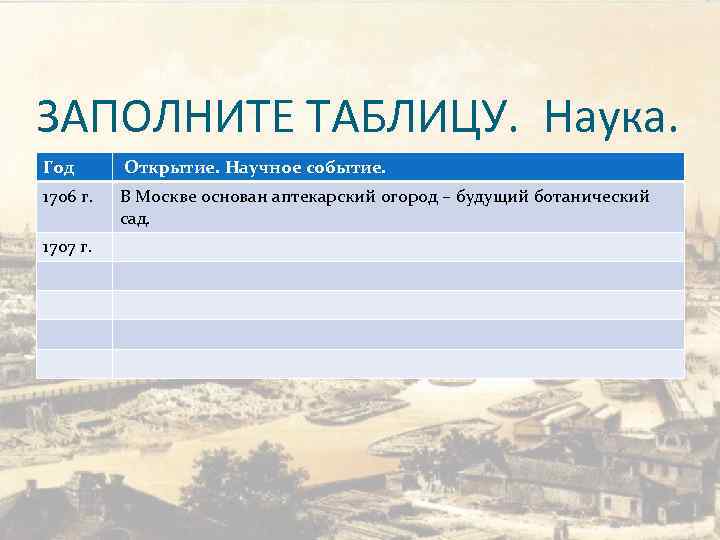 ЗАПОЛНИТЕ ТАБЛИЦУ. Наука.

| Год | Открытие. Научное событие. |
|---|---|
| 1706 г. | В Москве основан аптекарский огород – будущий ботанический сад. |
| 1707 г. | |
| | |
| | |
| | |
| | |